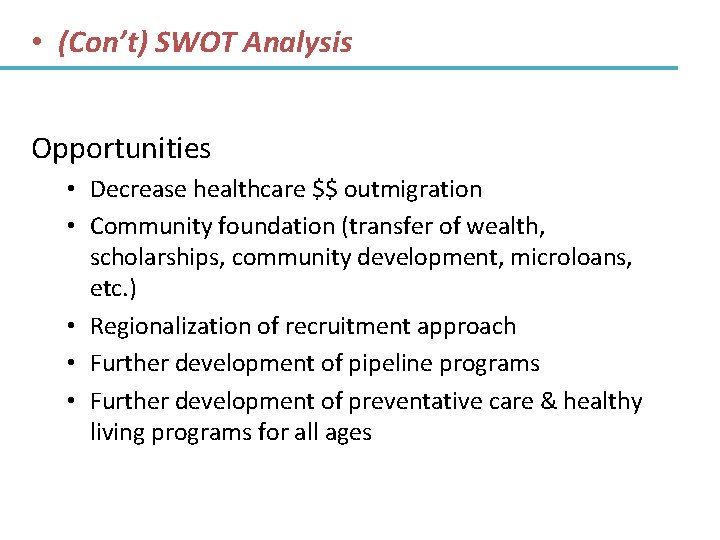 • (Con't) SWOT Analysis

Opportunities

• Decrease healthcare \$\$ outmigration
• Community foundation (transfer of wealth, scholarships, community development, microloans, etc.)
• Regionalization of recruitment approach
• Further development of pipeline programs
• Further development of preventative care & healthy living programs for all ages